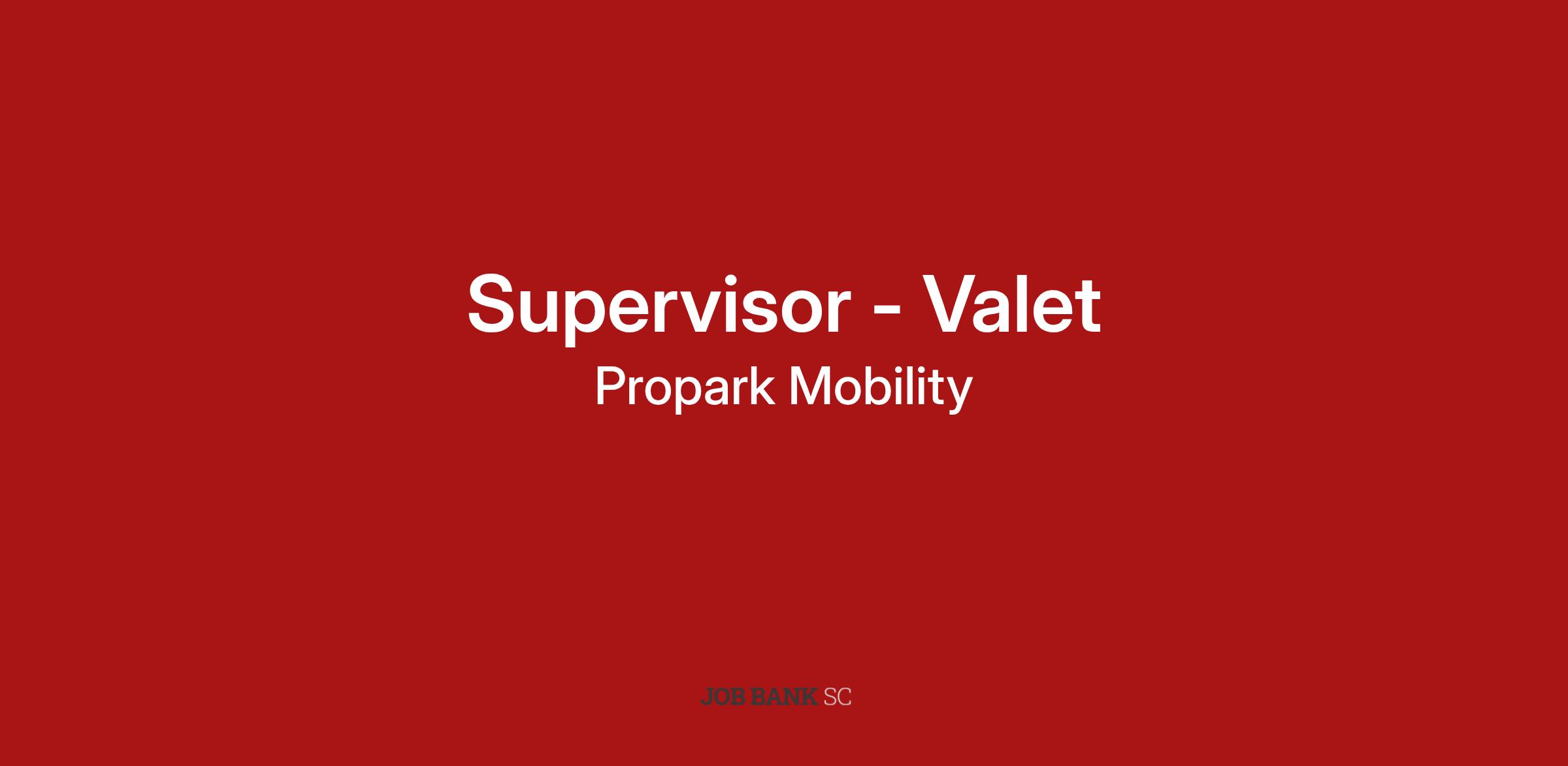 Supervisor - Valet
Propark Mobility

JOB BANK SC